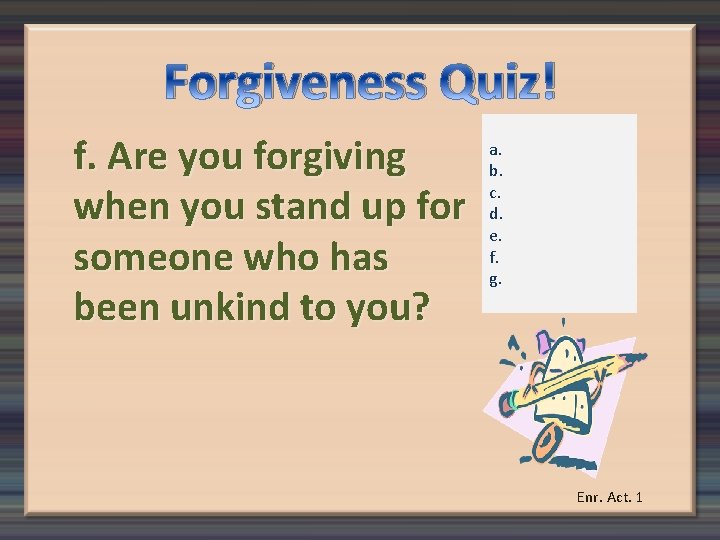 Forgiveness Quiz!

f. Are you forgiving when you stand up for someone who has been unkind to you?

a.
b.
c.
d.
e.
f.
g.

Enr. Act. 1